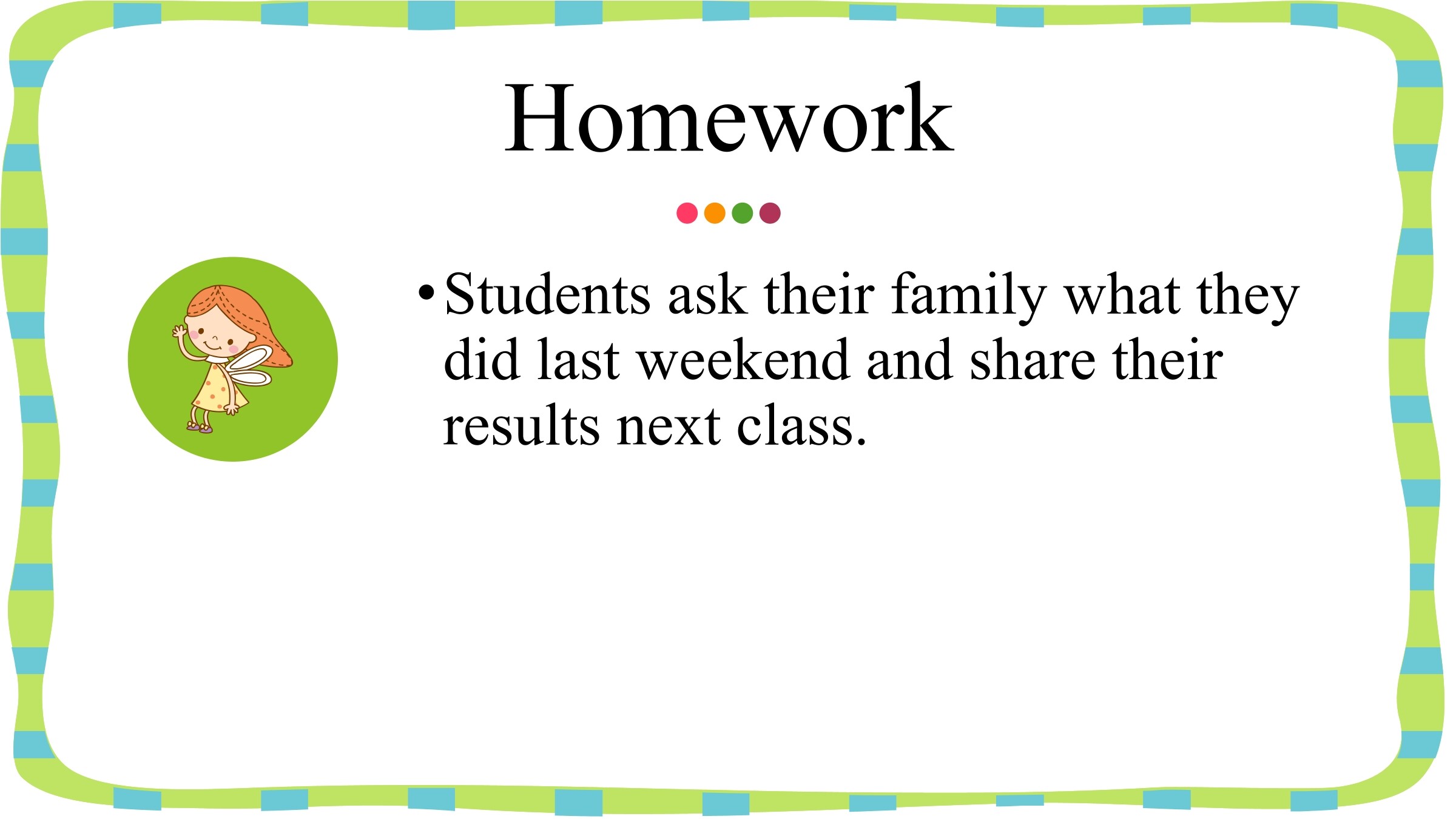 Homework

• Students ask their family what they did last weekend and share their results next class.